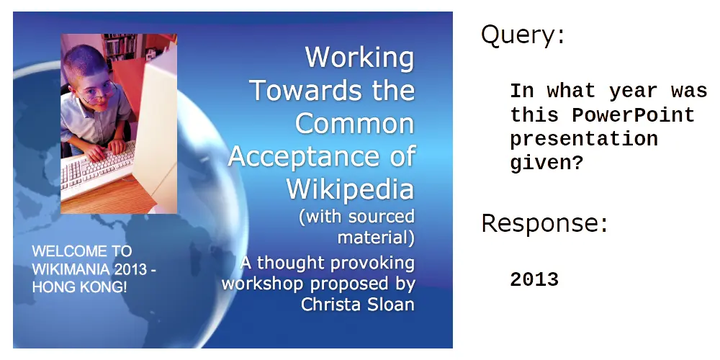 Working Towards the Common Acceptance of Wikipedia
(with sourced material)
A thought provoking workshop proposed by Christa Sloan

WELCOME TO WIKIMANIA 2013 - HONG KONG!

Query:

In what year was this PowerPoint presentation given?

Response:

2013